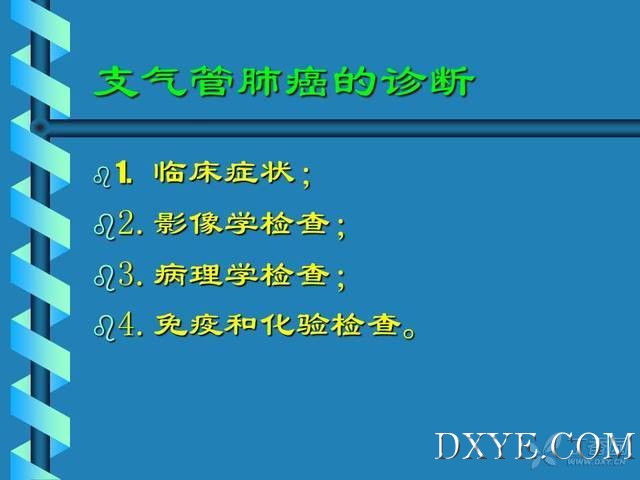 支气管肺癌的诊断

1. 临床症状;

2. 影像学检查;

3. 病理学检查;

4. 免疫和化验检查。

DXYE.COM

WWW.DXY.CN